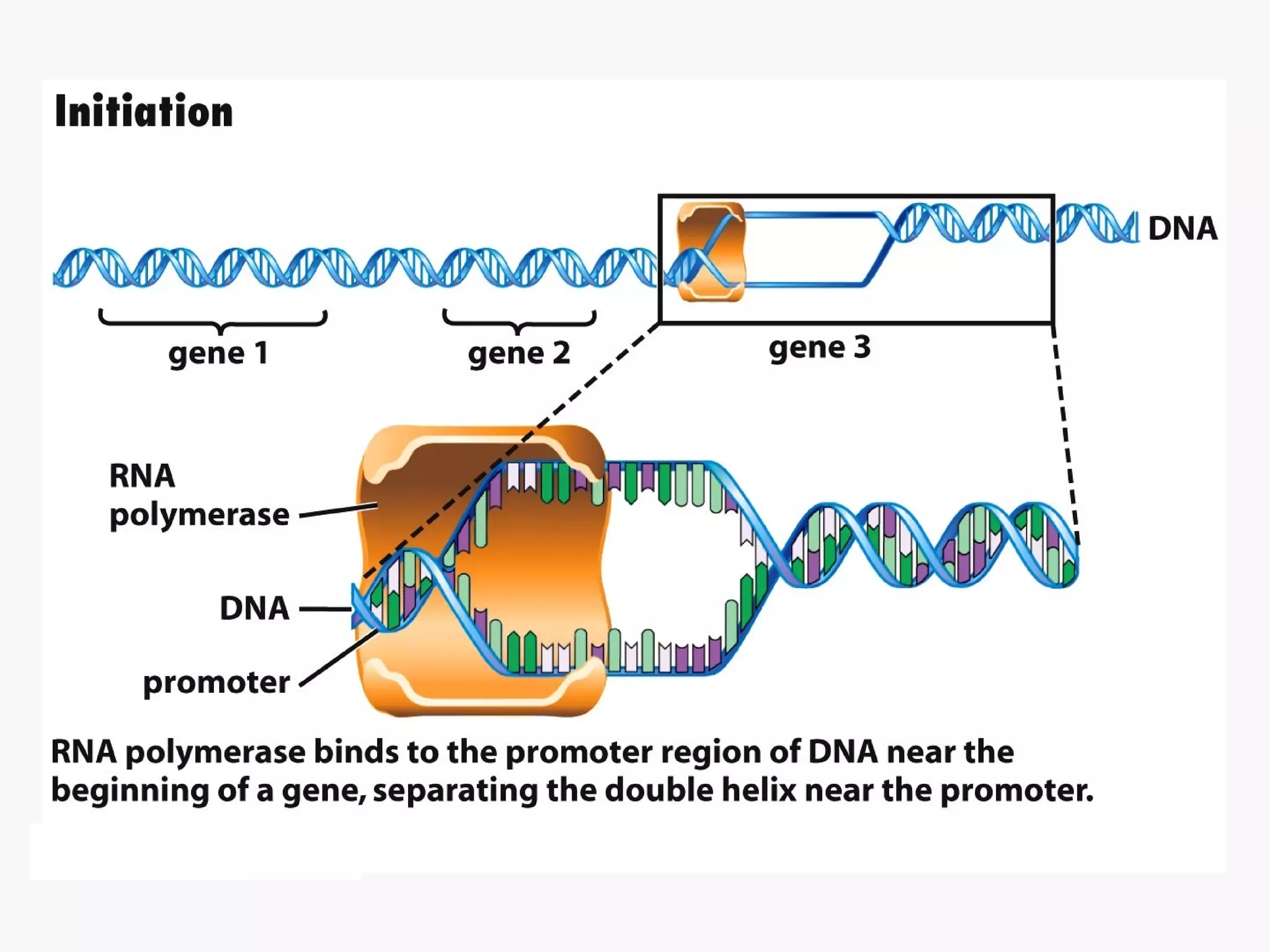 Initiation

DNA

gene 1

gene 2

gene 3

RNA polymerase

DNA

promoter

RNA polymerase binds to the promoter region of DNA near the beginning of a gene, separating the double helix near the promoter.